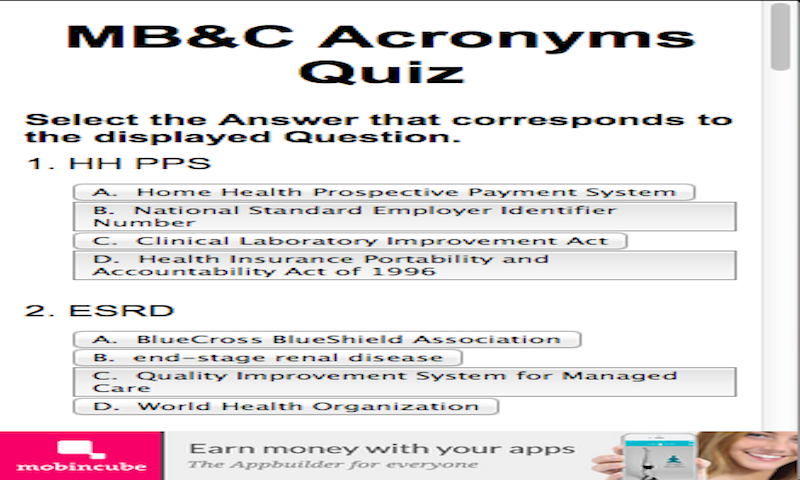 MB&C Acronyms Quiz

Select the Answer that corresponds to the displayed Question.

1. HH PPS

A. Home Health Prospective Payment System

B. National Standard Employer Identifier Number

C. Clinical Laboratory Improvement Act

D. Health Insurance Portability and Accountability Act of 1996

2. ESRD

A. BlueCross BlueShield Association

B. end-stage renal disease

C. Quality Improvement System for Managed Care

D. World Health Organization

mobincube

Earn money with your apps

The Appbuilder for everyone